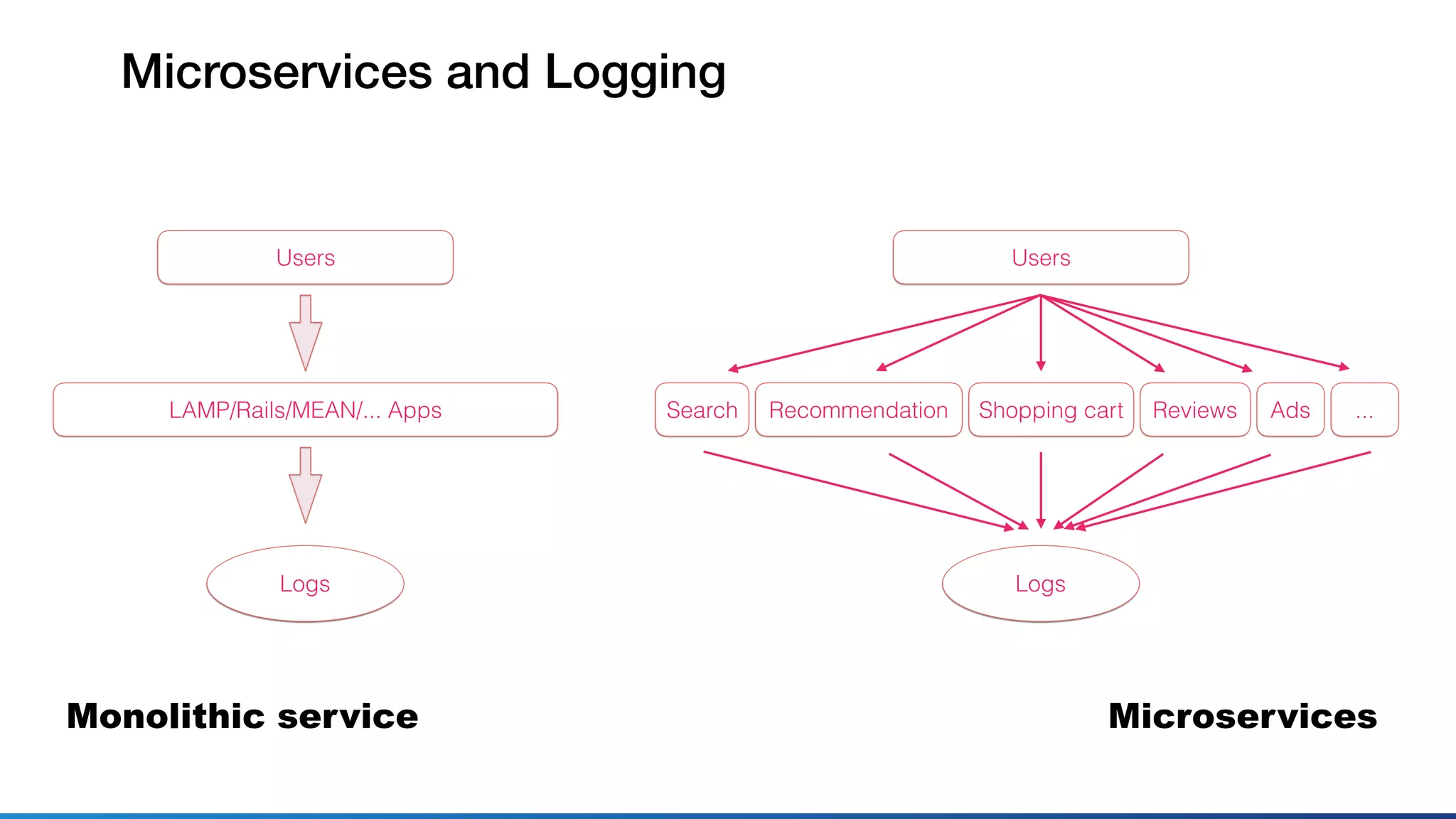 Microservices and Logging

Users

LAMP/Rails/MEAN/... Apps

Logs

Monolithic service

Users

Search

Recommendation

Shopping cart

Reviews

Ads

...

Logs

Microservices